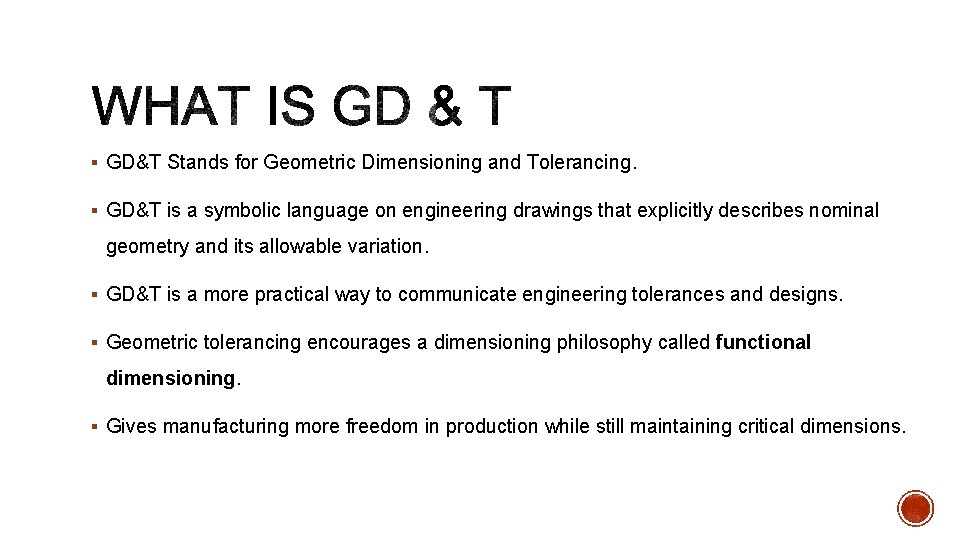 WHAT IS GD & T

▪ GD&T Stands for Geometric Dimensioning and Tolerancing.

▪ GD&T is a symbolic language on engineering drawings that explicitly describes nominal geometry and its allowable variation.

▪ GD&T is a more practical way to communicate engineering tolerances and designs.

▪ Geometric tolerancing encourages a dimensioning philosophy called functional dimensioning.

▪ Gives manufacturing more freedom in production while still maintaining critical dimensions.